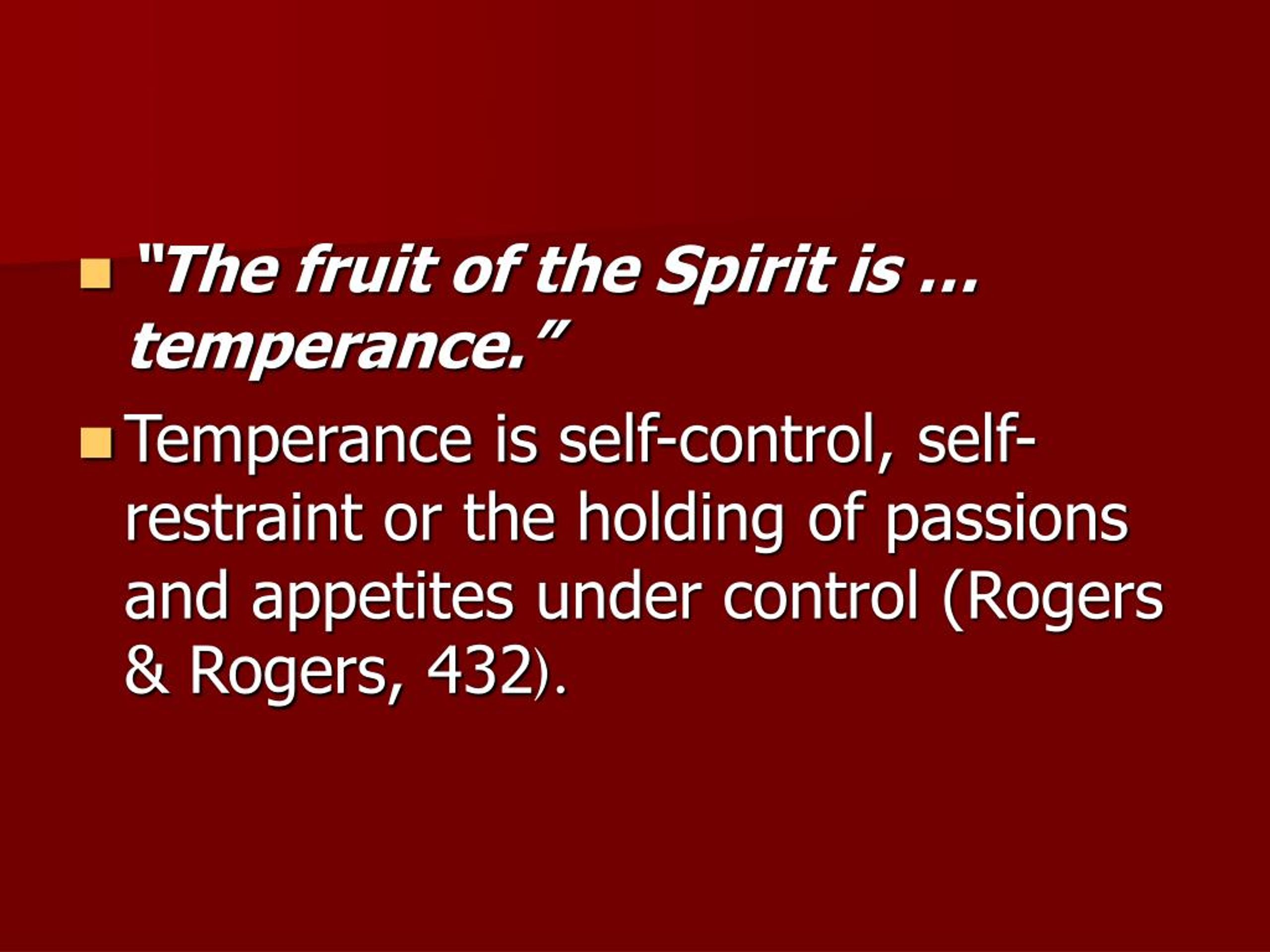 "The fruit of the Spirit is … temperance."

Temperance is self-control, self-restraint or the holding of passions and appetites under control (Rogers & Rogers, 432).